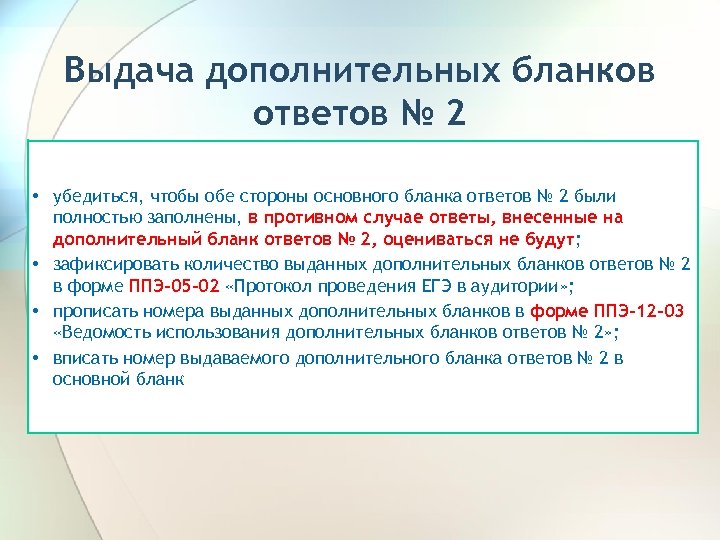 Выдача дополнительных бланков ответов № 2

• убедиться, чтобы обе стороны основного бланка ответов № 2 были полностью заполнены, в противном случае ответы, внесенные на дополнительный бланк ответов № 2, оцениваться не будут;

• зафиксировать количество выданных дополнительных бланков ответов № 2 в форме ППЭ-05-02 «Протокол проведения ЕГЭ в аудитории»;

• прописать номера выданных дополнительных бланков в форме ППЭ-12-03 «Ведомость использования дополнительных бланков ответов № 2»;

• вписать номер выдаваемого дополнительного бланка ответов № 2 в основной бланк